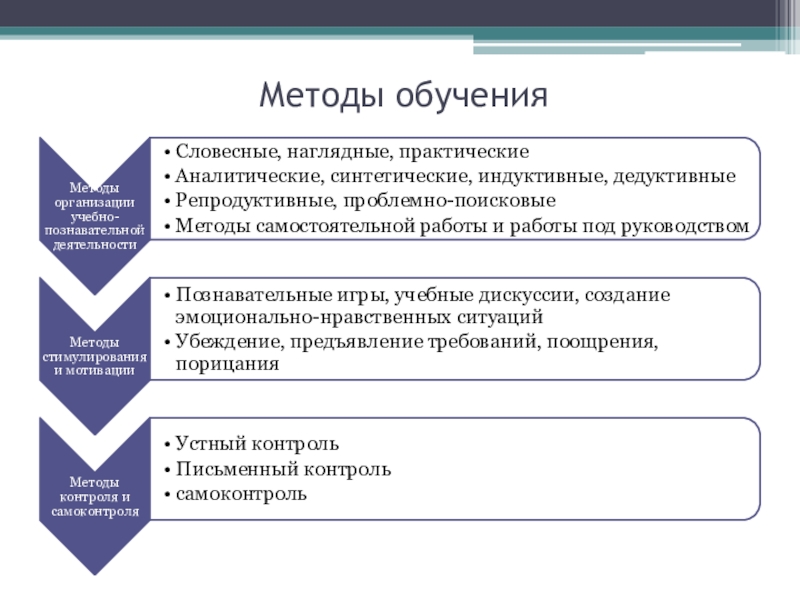 Методы обучения

Методы организации учебно-познавательной деятельности

• Словесные, наглядные, практические
• Аналитические, синтетические, индуктивные, дедуктивные
• Репродуктивные, проблемно-поисковые
• Методы самостоятельной работы и работы под руководством

Методы стимулирования и мотивации

• Познавательные игры, учебные дискуссии, создание эмоционально-нравственных ситуаций
• Убеждение, предъявление требований, поощрения, порицания

Методы контроля и самоконтроля

• Устный контроль
• Письменный контроль
• самоконтроль